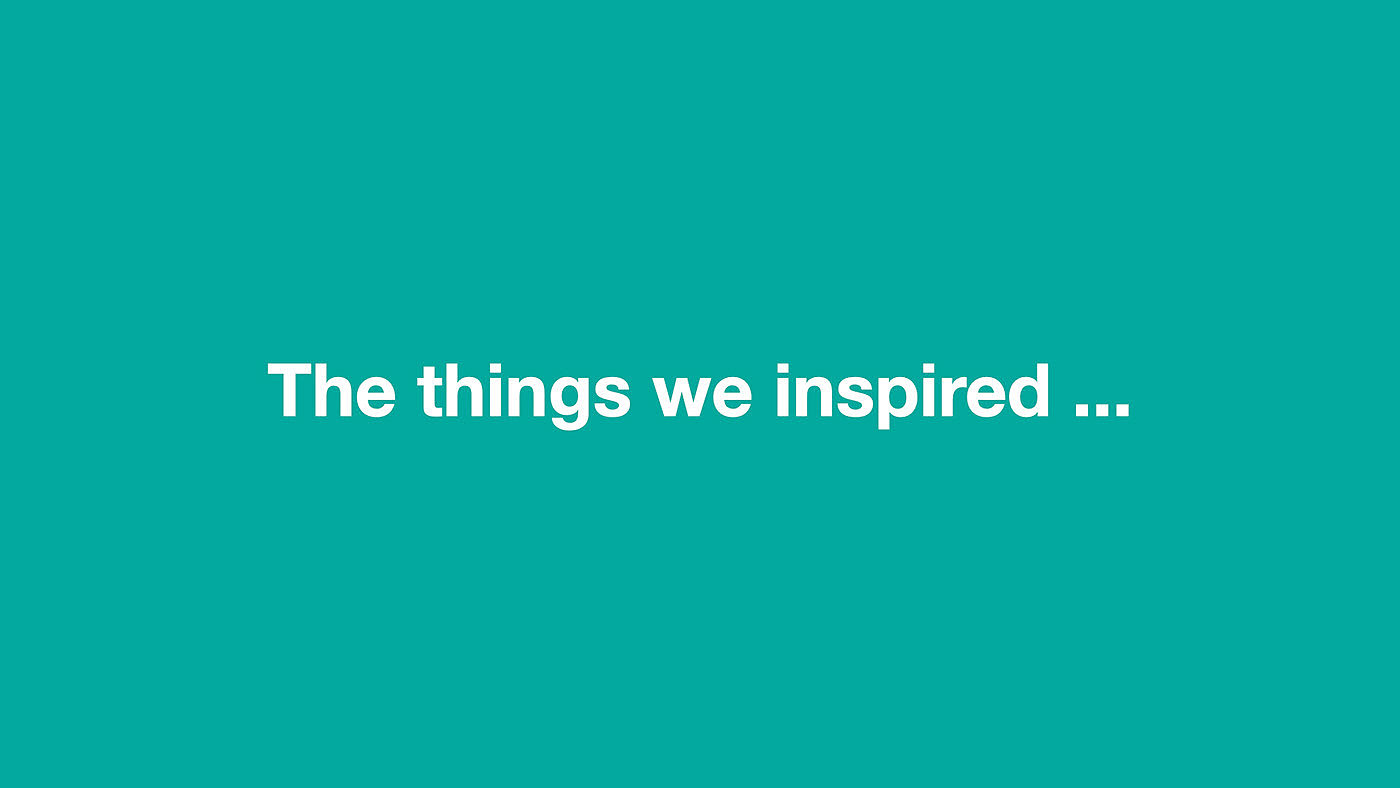 The things we inspired ...